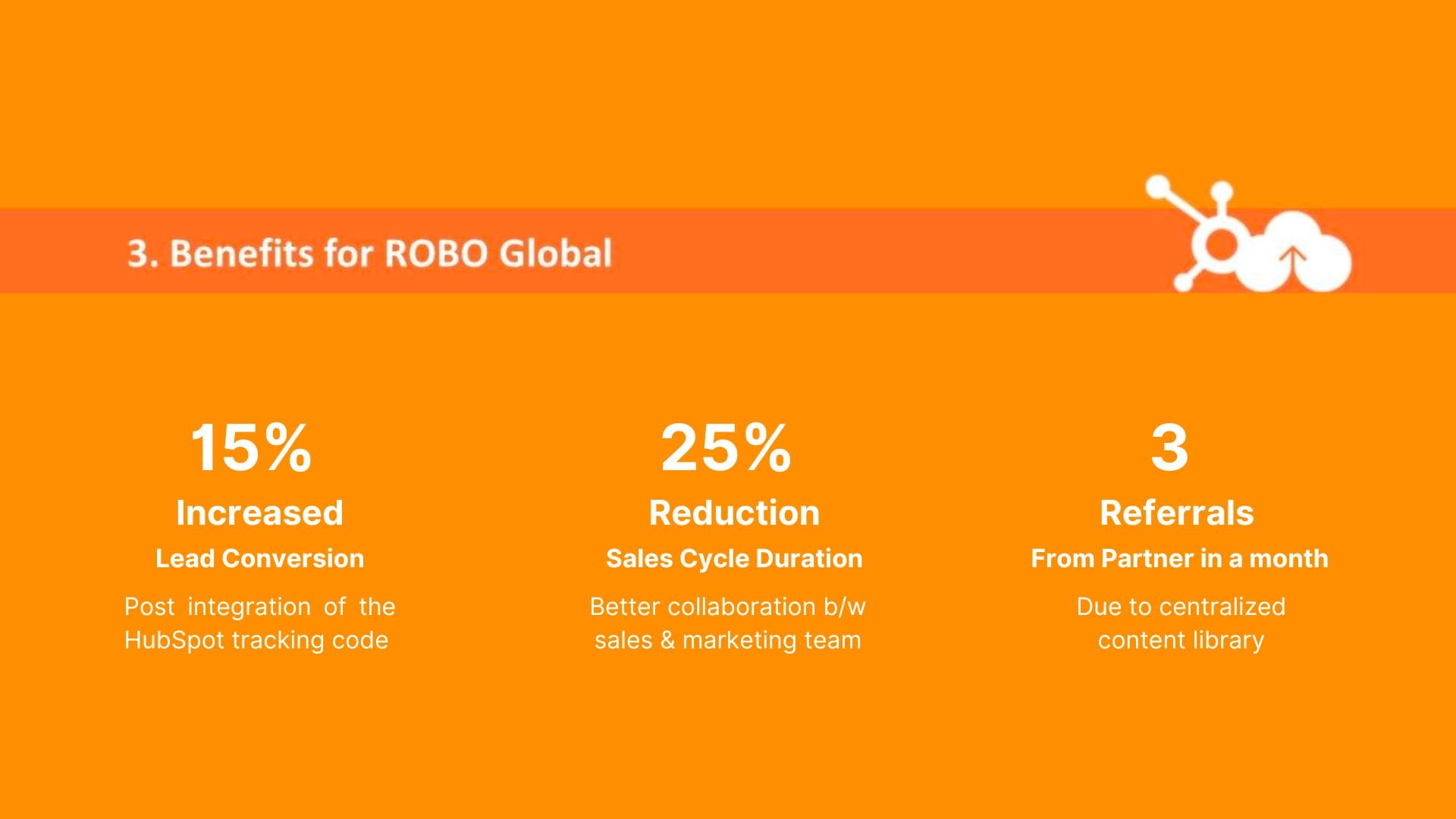 3. Benefits for ROBO Global

15%
Increased
Lead Conversion
Post integration of the HubSpot tracking code

25%
Reduction
Sales Cycle Duration
Better collaboration b/w sales & marketing team

3
Referrals
From Partner in a month
Due to centralized content library